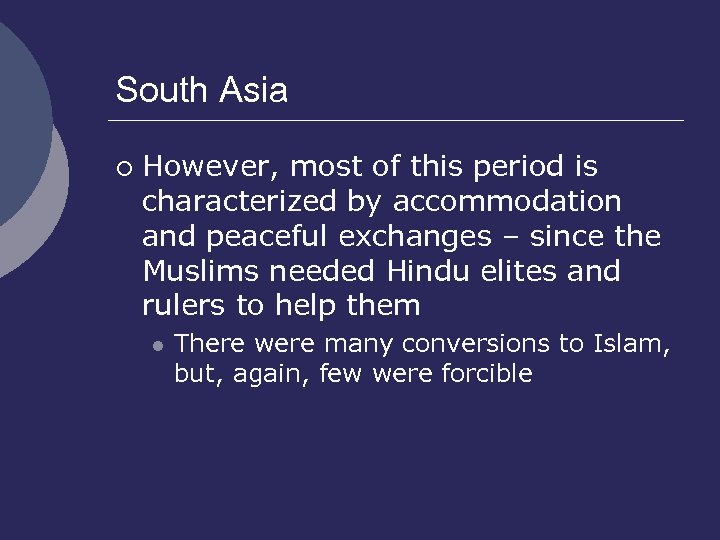 South Asia

However, most of this period is characterized by accommodation and peaceful exchanges – since the Muslims needed Hindu elites and rulers to help them

There were many conversions to Islam, but, again, few were forcible